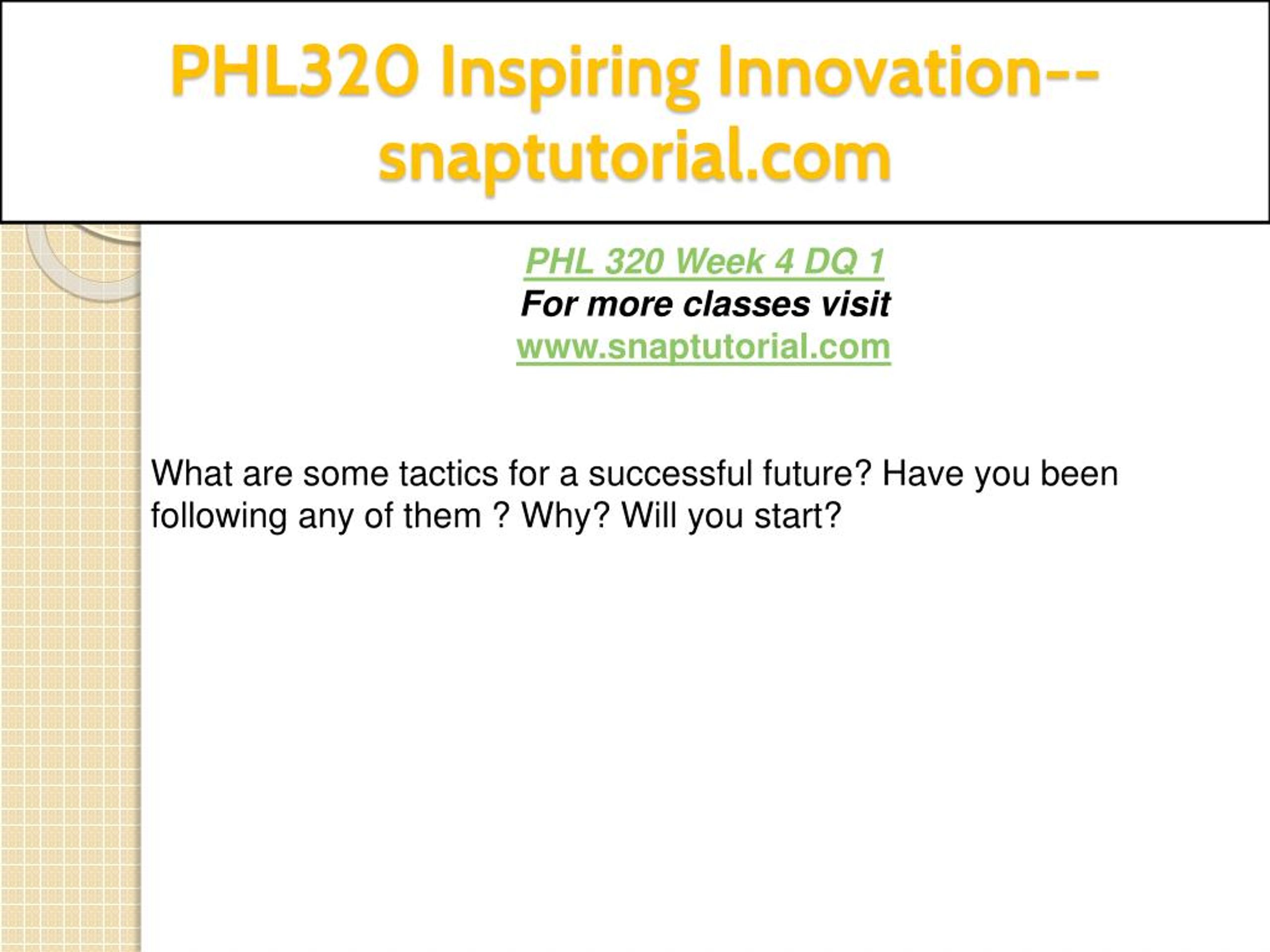 PHL320 Inspiring Innovation--snaptutorial.com

PHL 320 Week 4 DQ 1
For more classes visit
www.snaptutorial.com

What are some tactics for a successful future? Have you been following any of them ? Why? Will you start?